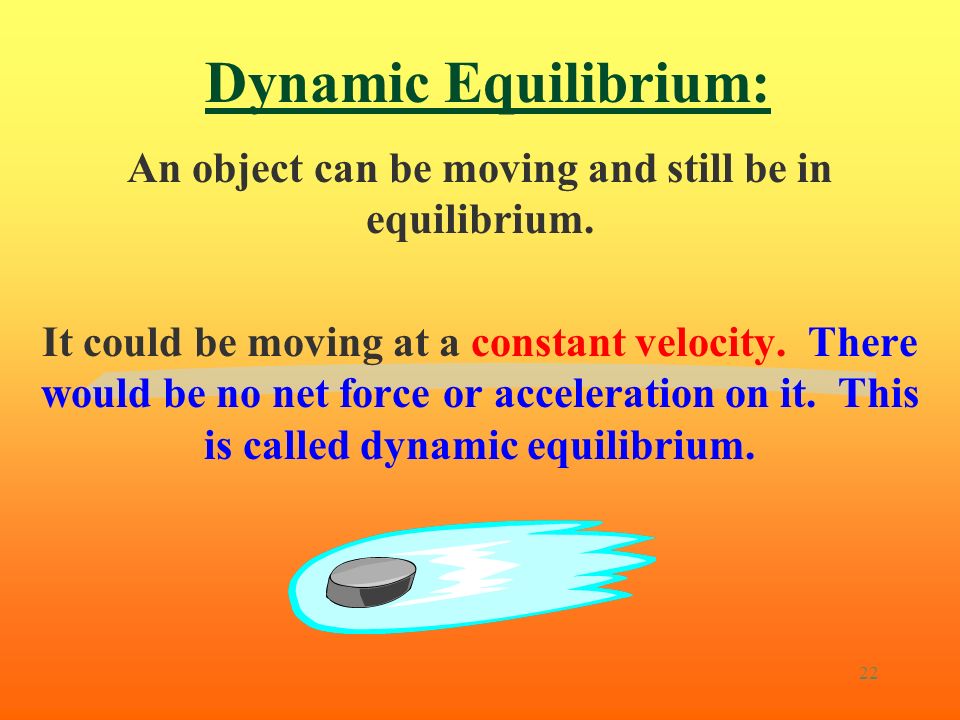 Dynamic Equilibrium:

An object can be moving and still be in equilibrium.

It could be moving at a constant velocity. There would be no net force or acceleration on it. This is called dynamic equilibrium.

22